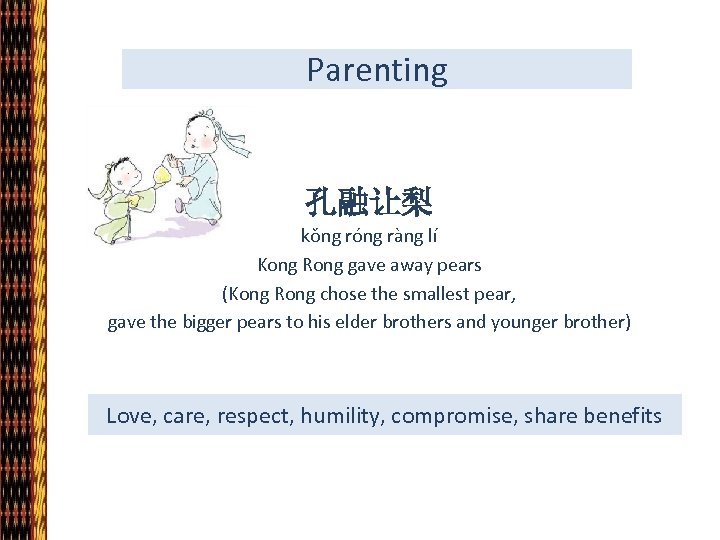 Parenting

孔融让梨
kǒng róng ràng lí
Kong Rong gave away pears
(Kong Rong chose the smallest pear,
gave the bigger pears to his elder brothers and younger brother)

Love, care, respect, humility, compromise, share benefits